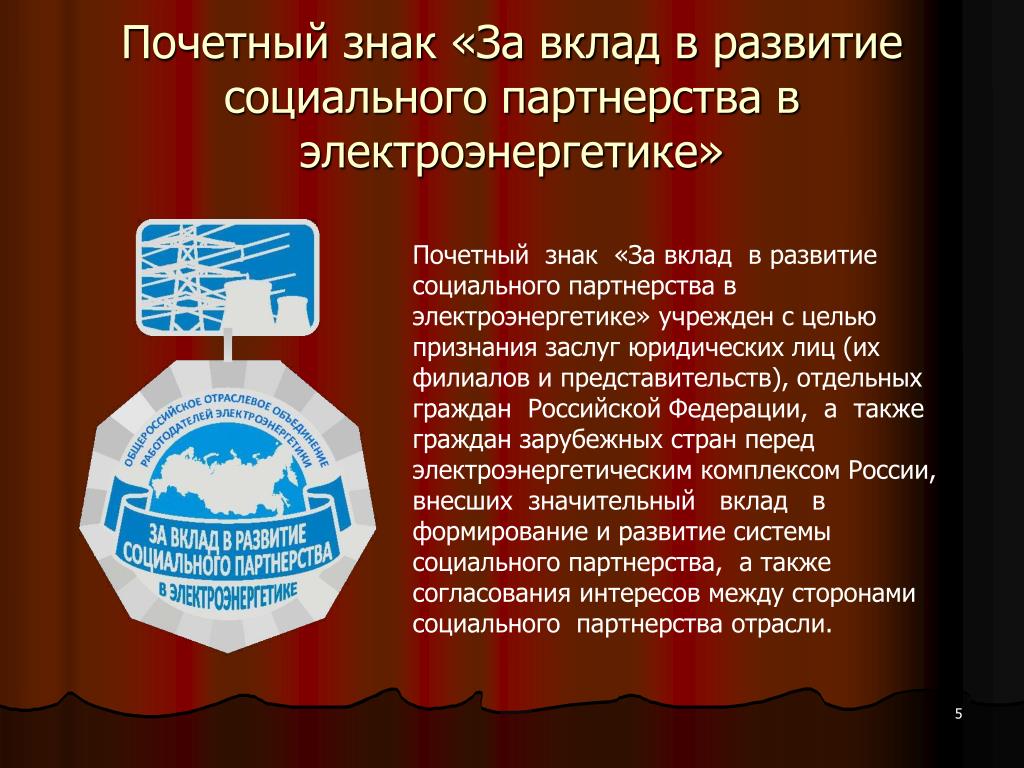 Почетный знак «За вклад в развитие социального партнерства в электроэнергетике»

ОБЩЕРОССИЙСКОЕ ОТРАСЛЕВОЕ ОБЪЕДИНЕНИЕ РАБОТОДАТЕЛЕЙ ЭЛЕКТРОЭНЕРГЕТИКИ

ЗА ВКЛАД В РАЗВИТИЕ СОЦИАЛЬНОГО ПАРТНЕРСТВА В ЭЛЕКТРОЭНЕРГЕТИКЕ

Почетный знак «За вклад в развитие социального партнерства в электроэнергетике» учрежден с целью признания заслуг юридических лиц (их филиалов и представительств), отдельных граждан Российской Федерации, а также граждан зарубежных стран перед электроэнергетическим комплексом России, внесших значительный вклад в формирование и развитие системы социального партнерства, а также согласования интересов между сторонами социального партнерства отрасли.

5